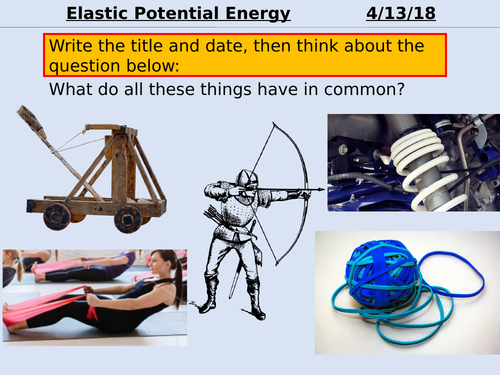 Elastic Potential Energy 4/13/18

Write the title and date, then think about the question below:

What do all these things have in common?